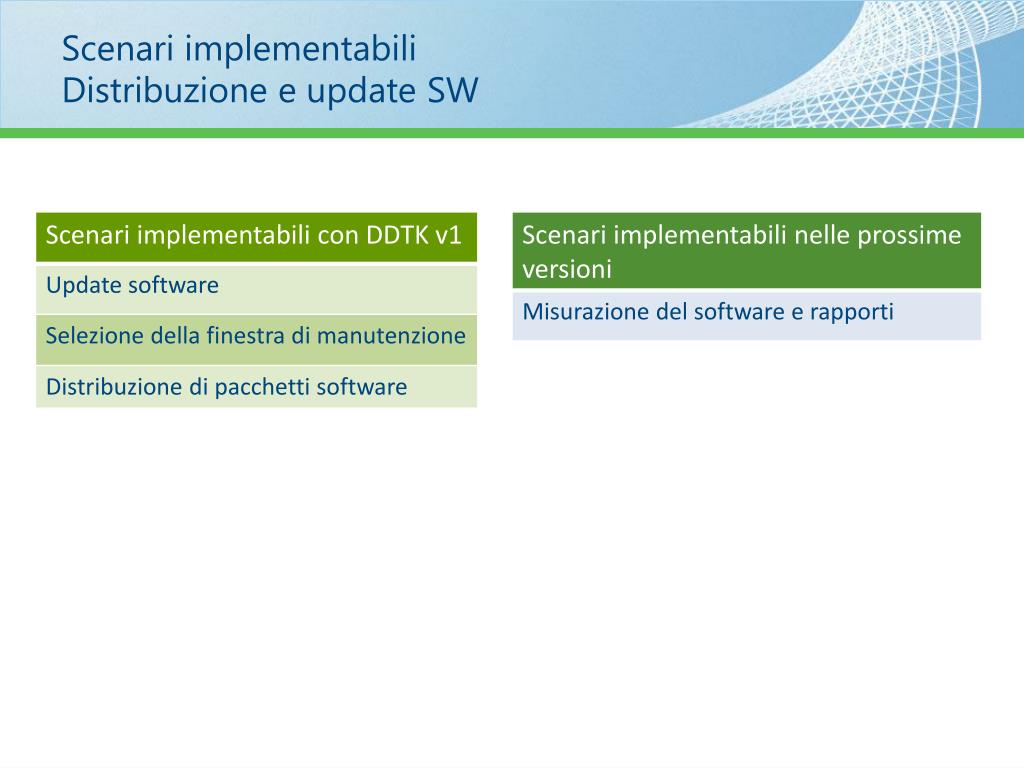 Scenari implementabili
Distribuzione e update SW

| Scenari implementabili con DDTK v1 |
|---|
| Update software |
| Selezione della finestra di manutenzione |
| Distribuzione di pacchetti software |

| Scenari implementabili nelle prossime versioni |
|---|
| Misurazione del software e rapporti |